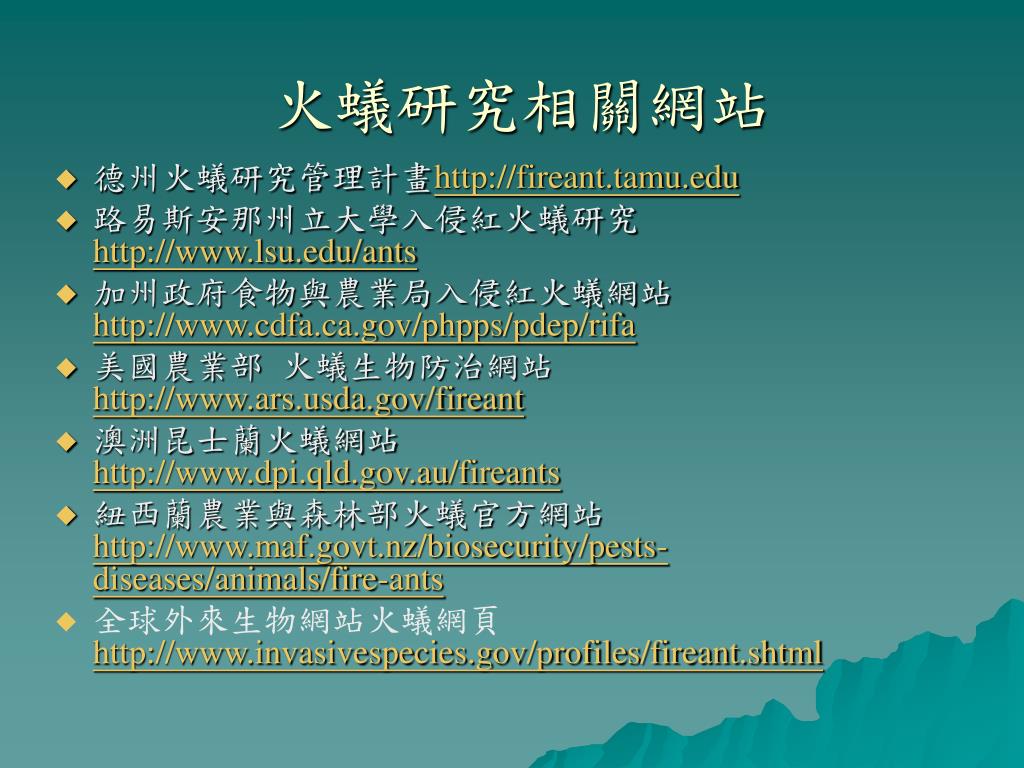 火蟻研究相關網站

◆ 德州火蟻研究管理計畫http://fireant.tamu.edu
◆ 路易斯安那州立大學入侵紅火蟻研究 http://www.lsu.edu/ants
◆ 加州政府食物與農業局入侵紅火蟻網站 http://www.cdfa.ca.gov/phpps/pdep/rifa
◆ 美國農業部 火蟻生物防治網站 http://www.ars.usda.gov/fireant
◆ 澳洲昆士蘭火蟻網站 http://www.dpi.qld.gov.au/fireants
◆ 紐西蘭農業與森林部火蟻官方網站 http://www.maf.govt.nz/biosecurity/pests-diseases/animals/fire-ants
◆ 全球外來生物網站火蟻網頁 http://www.invasivespecies.gov/profiles/fireant.shtml